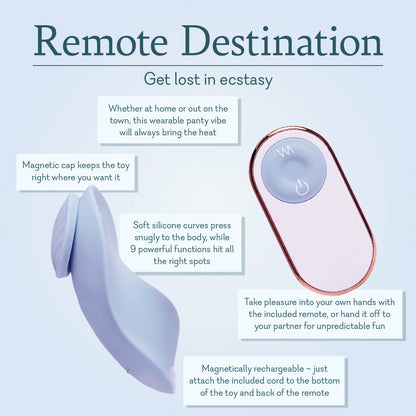 Remote Destination

Get lost in ecstasy

Whether at home or out on the town, this wearable panty vibe will always bring the heat

Magnetic cap keeps the toy right where you want it

Soft silicone curves press snugly to the body, while 9 powerful functions hit all the right spots

Take pleasure into your own hands with the included remote, or hand it off to your partner for unpredictable fun

Magnetically rechargeable – just attach the included cord to the bottom of the toy and back of the remote